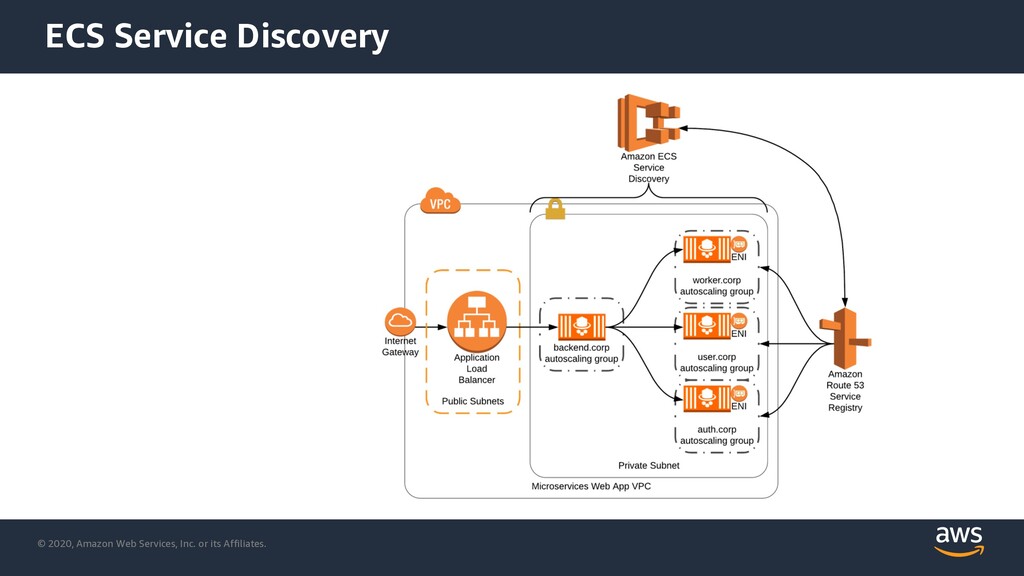 ECS Service Discovery

Amazon ECS Service Discovery

VPC

Internet Gateway

Application Load Balancer

Public Subnets

backend.corp autoscaling group

ENI

worker.corp autoscaling group

ENI

user.corp autoscaling group

ENI

auth.corp autoscaling group

Private Subnet

Microservices Web App VPC

Amazon Route 53 Service Registry

© 2020, Amazon Web Services, Inc. or its Affiliates.

aws